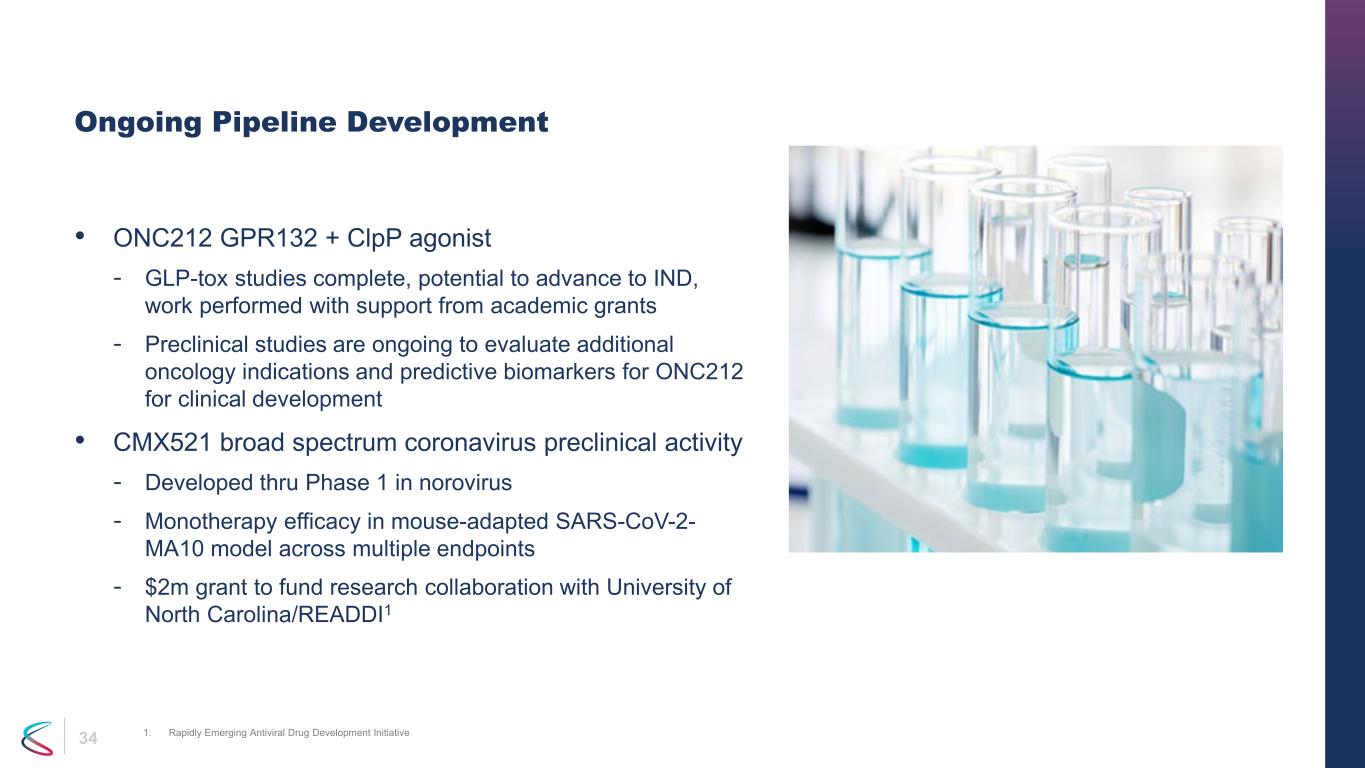 Ongoing Pipeline Development

• ONC212 GPR132 + ClpP agonist

- GLP-tox studies complete, potential to advance to IND, work performed with support from academic grants

- Preclinical studies are ongoing to evaluate additional oncology indications and predictive biomarkers for ONC212 for clinical development

• CMX521 broad spectrum coronavirus preclinical activity

- Developed thru Phase 1 in norovirus

- Monotherapy efficacy in mouse-adapted SARS-CoV-2-MA10 model across multiple endpoints

- \$2m grant to fund research collaboration with University of North Carolina/READDI$^1$

34

1. Rapidly Emerging Antiviral Drug Development Initiative